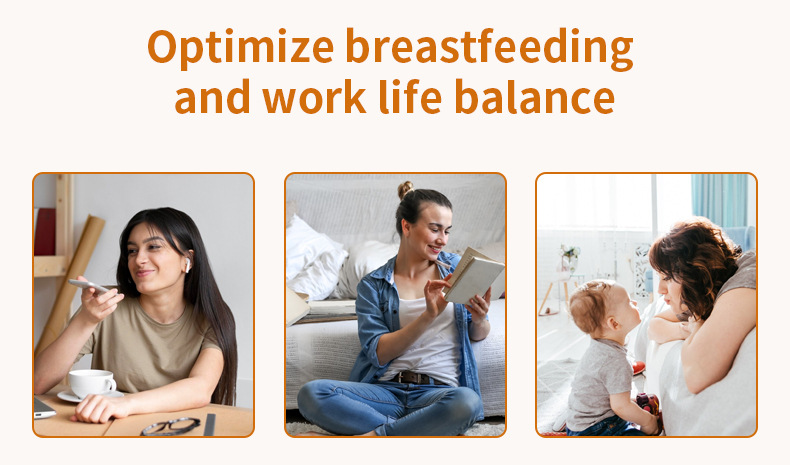 Optimize breastfeeding and work life balance